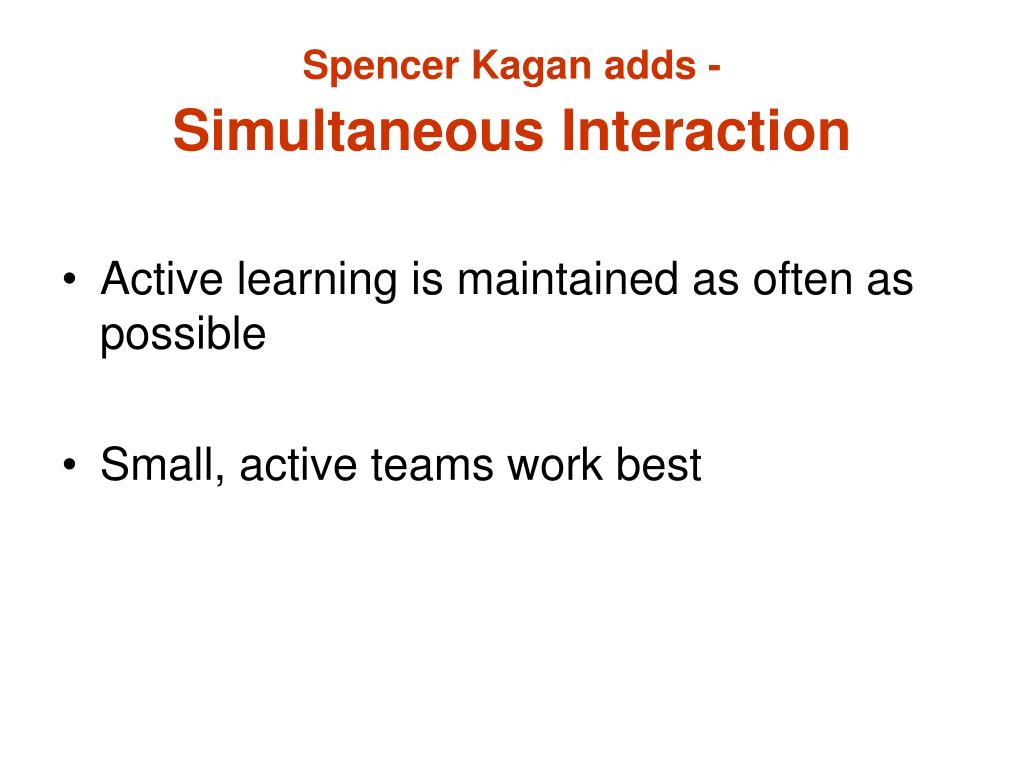 Spencer Kagan adds -
Simultaneous Interaction

• Active learning is maintained as often as possible

• Small, active teams work best